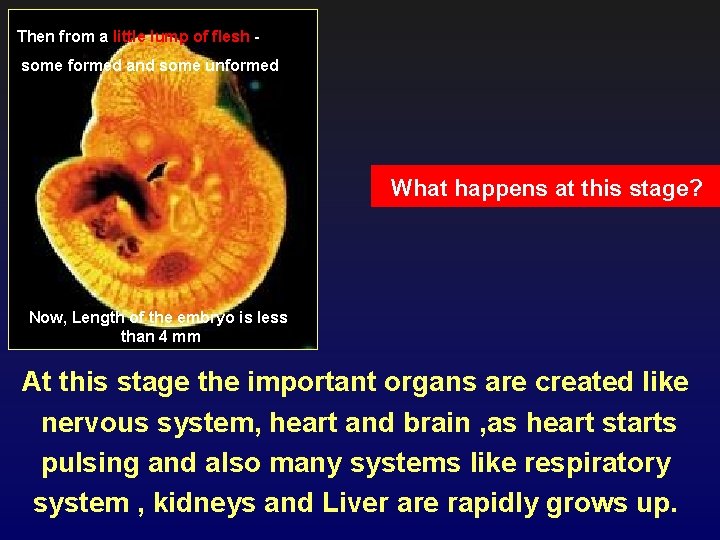 Then from a little lump of flesh -
some formed and some unformed

Now, Length of the embryo is less than 4 mm

What happens at this stage?

At this stage the important organs are created like nervous system, heart and brain ,as heart starts pulsing and also many systems like respiratory system , kidneys and Liver are rapidly grows up.